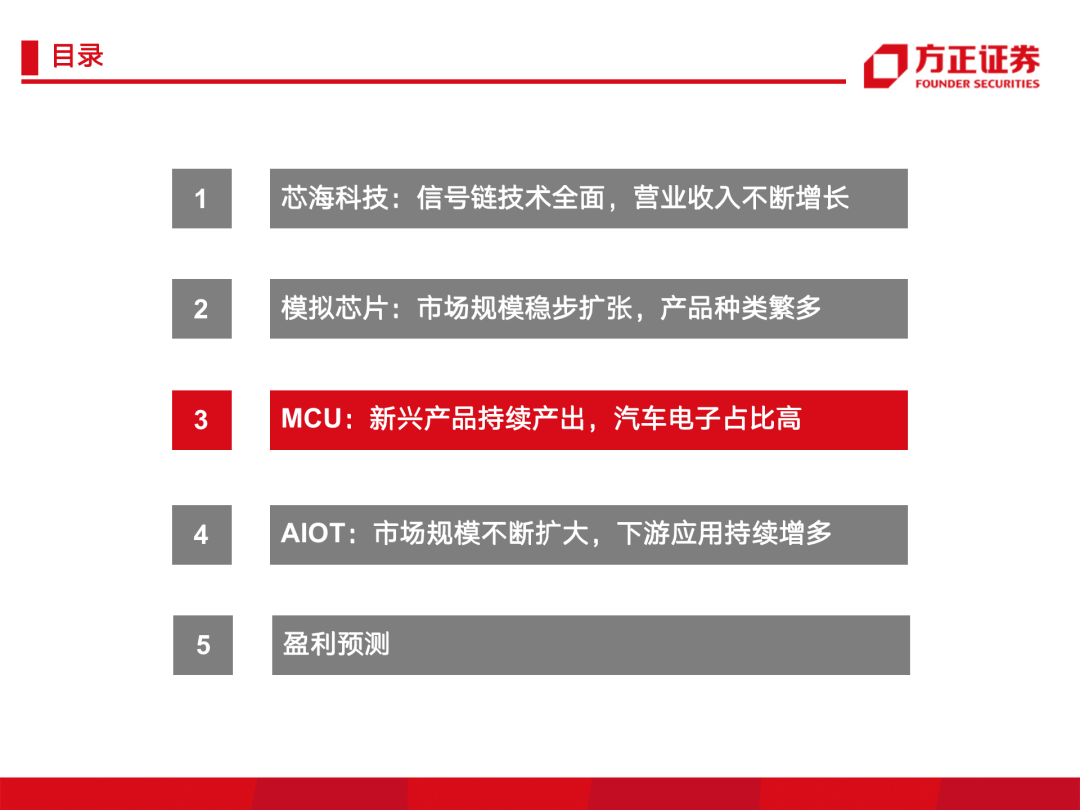 目录

方正证券
FOUNDER SECURITIES

1 芯海科技：信号链技术全面，营业收入不断增长

2 模拟芯片：市场规模稳步扩张，产品种类繁多

3 MCU：新兴产品持续产出，汽车电子占比高

4 AIOT：市场规模不断扩大，下游应用持续增多

5 盈利预测